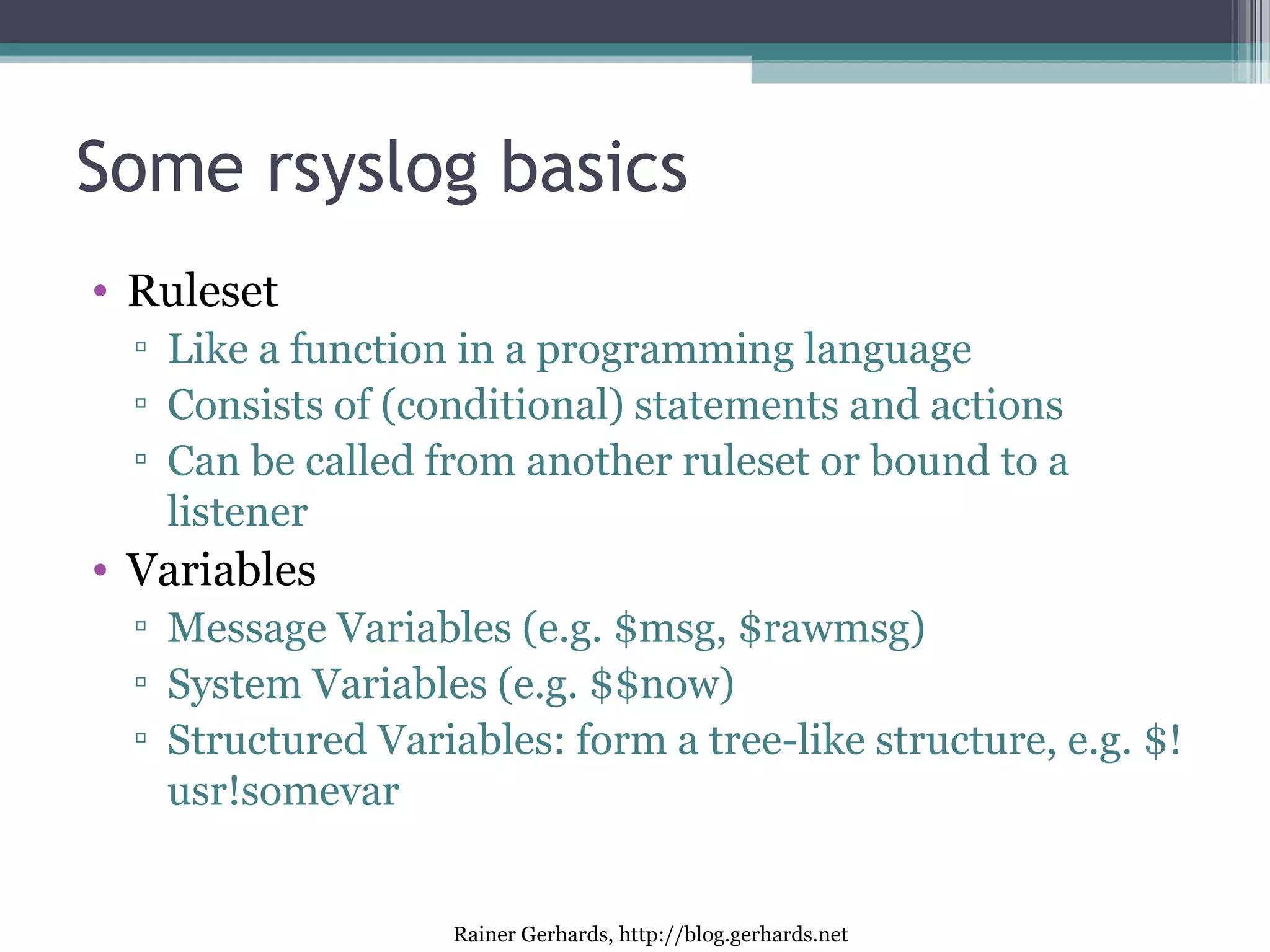 Some rsyslog basics

• Ruleset
▫ Like a function in a programming language
▫ Consists of (conditional) statements and actions
▫ Can be called from another ruleset or bound to a listener
• Variables
▫ Message Variables (e.g. \$msg, \$rawmsg)
▫ System Variables (e.g. \$\$now)
▫ Structured Variables: form a tree-like structure, e.g. \$!usr!somevar

Rainer Gerhards, http://blog.gerhards.net